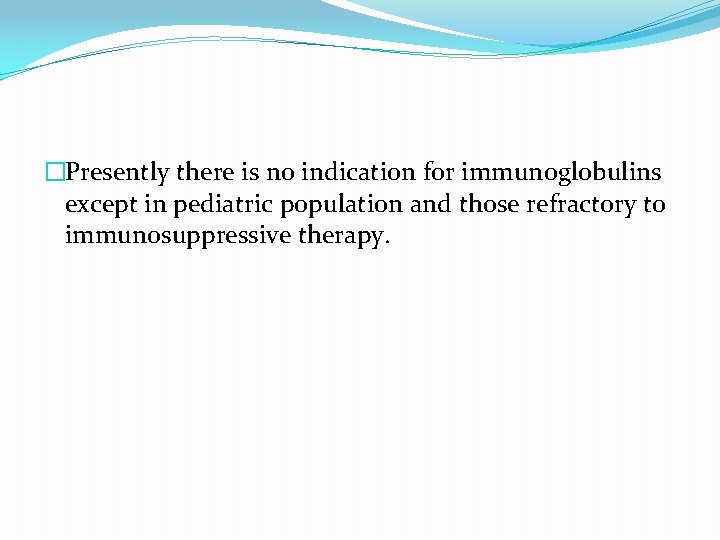 Presently there is no indication for immunoglobulins except in pediatric population and those refractory to immunosuppressive therapy.